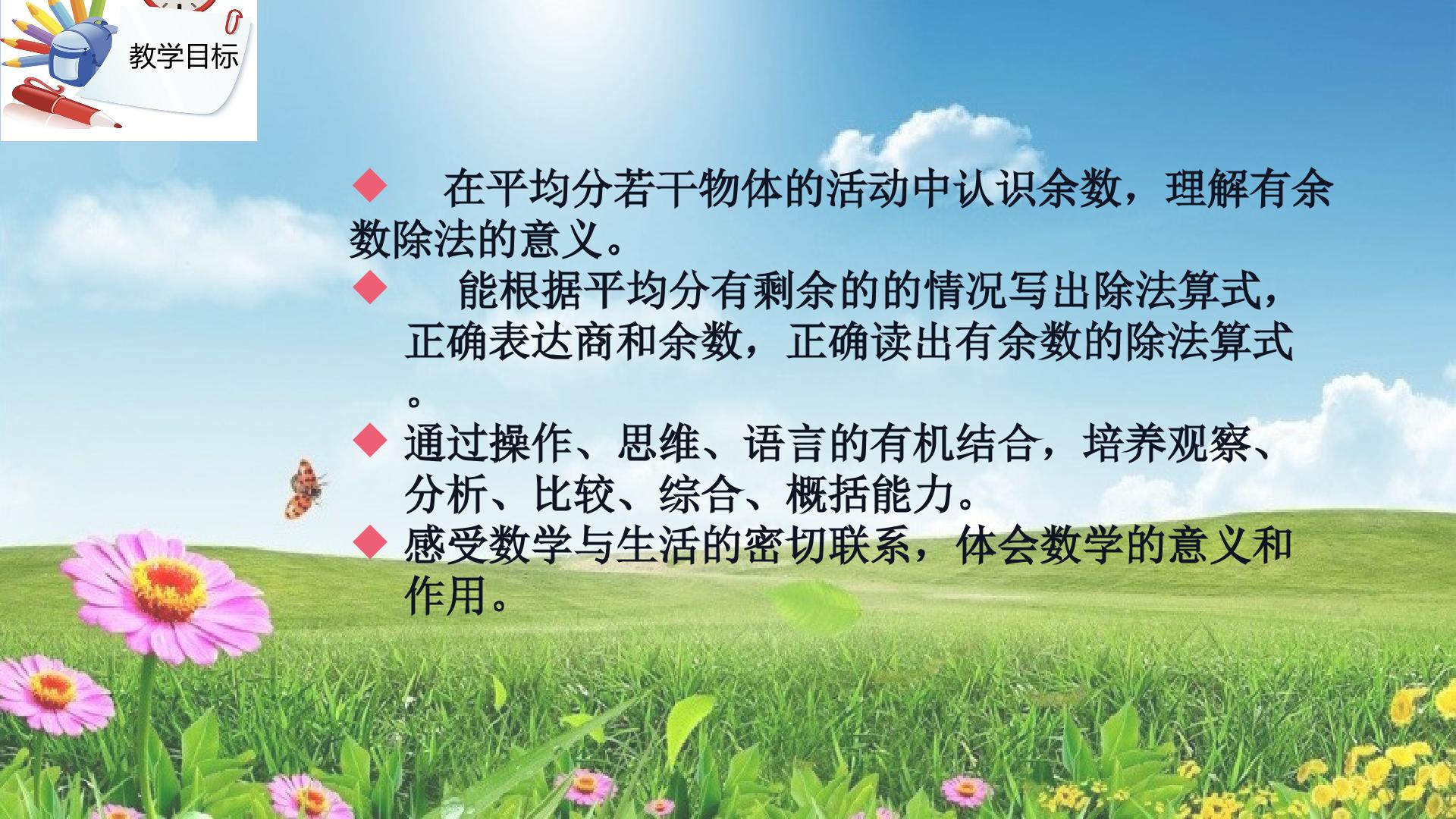 教学目标

◆ 在平均分若干物体的活动中认识余数，理解有余数除法的意义。

◆ 能根据平均分有剩余的的情况写出除法算式，正确表达商和余数，正确读出有余数的除法算式。

◆ 通过操作、思维、语言的有机结合，培养观察、分析、比较、综合、概括能力。

◆ 感受数学与生活的密切联系，体会数学的意义和作用。